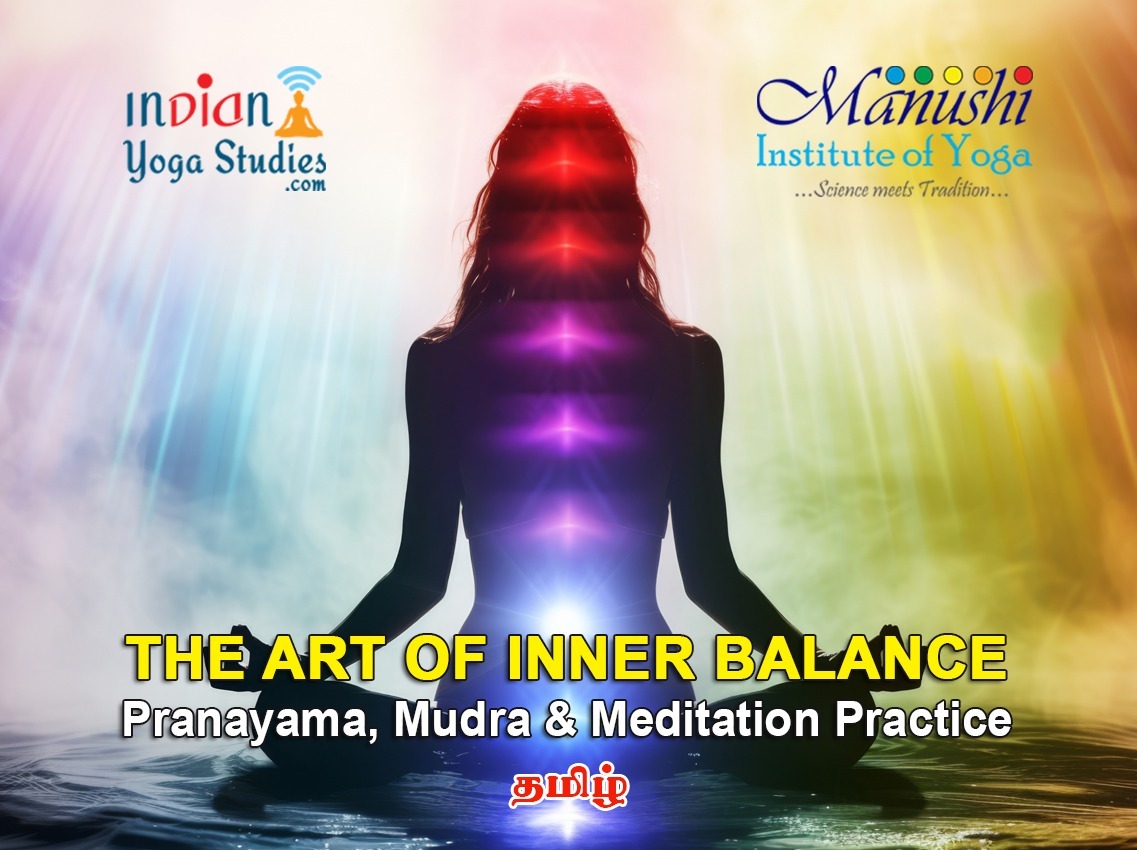 INDIAN Yoga Studies .com

Manushi Institute of Yoga ...Science meets Tradition...

THE ART OF INNER BALANCE
Pranayama, Mudra & Meditation Practice
தமிழ்